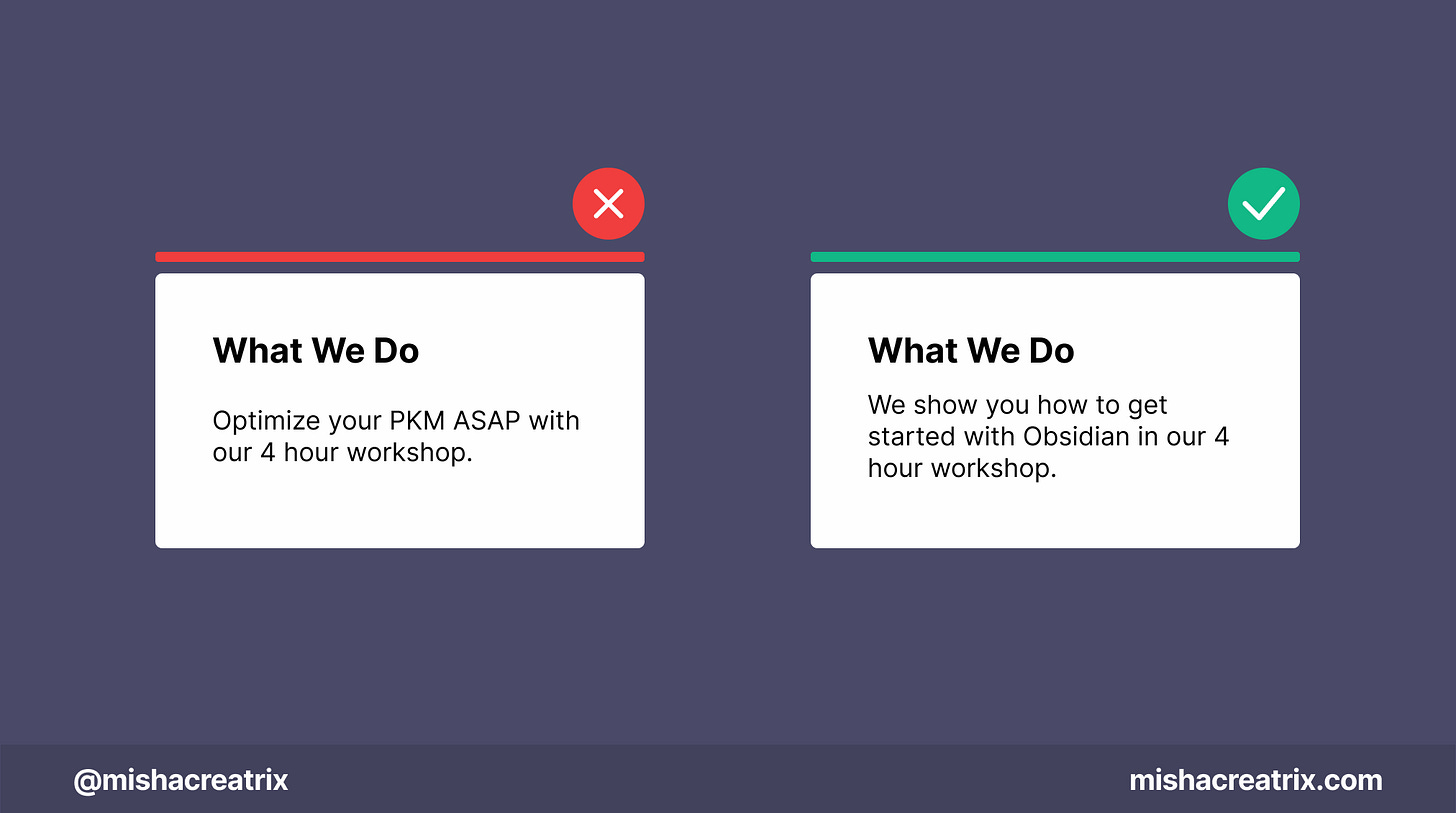 What We Do

Optimize your PKM ASAP with our 4 hour workshop.

What We Do

We show you how to get started with Obsidian in our 4 hour workshop.

@mishacreatrix

mishacreatrix.com